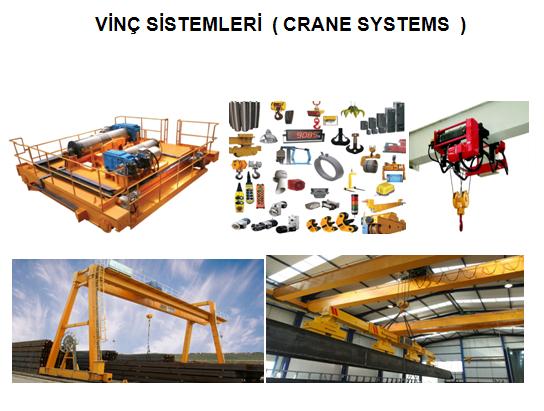 VİNÇ SİSTEMLERİ ( CRANE SYSTEMS )

9085